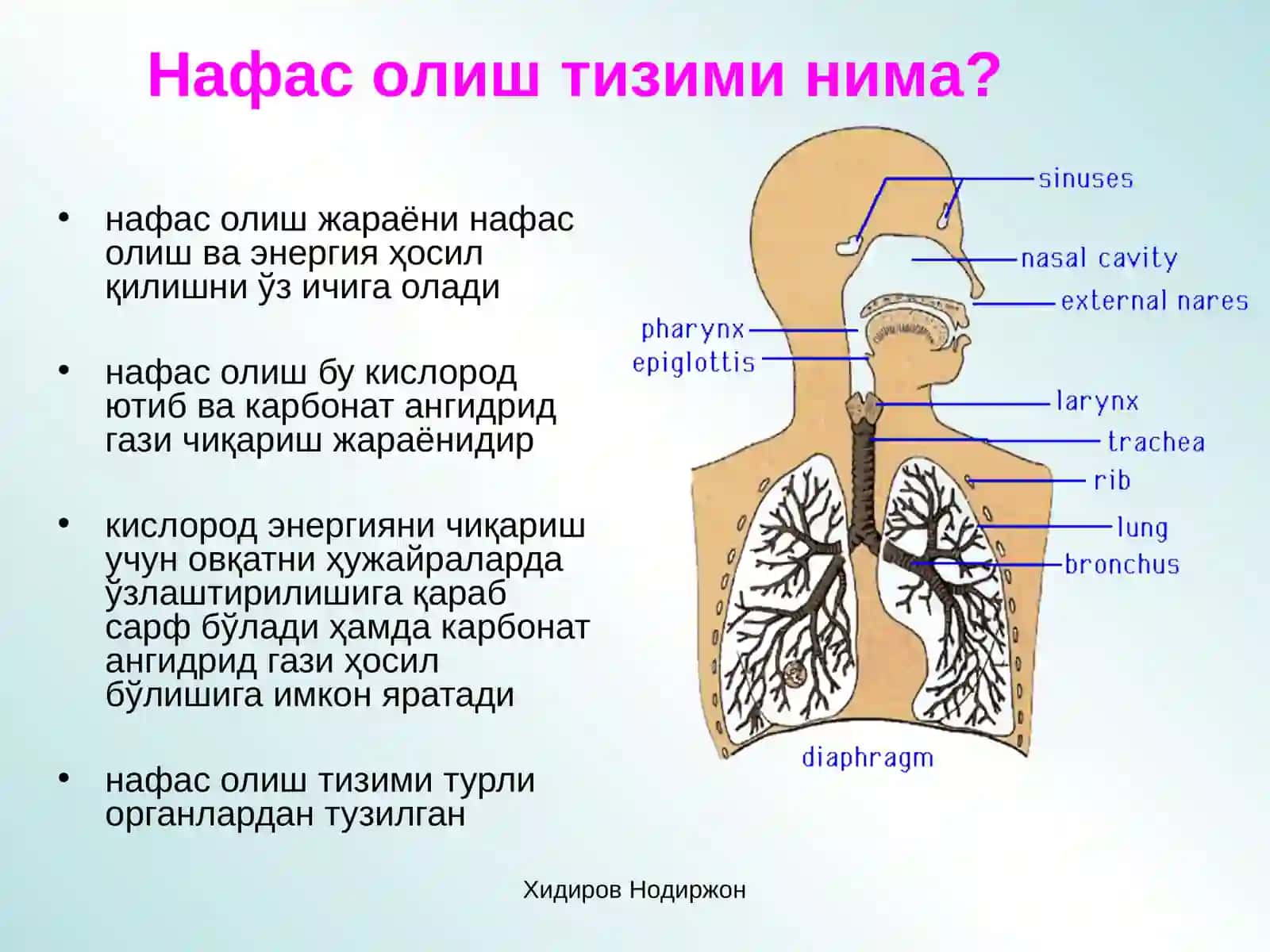 Нафас олиш тизими нима?

• нафас олиш жараёни нафас олиш ва энергия ҳосил қилишни ўз ичига олади

• нафас олиш бу кислород ютиб ва карбонат ангидрид гази чиқариш жараёнидир

• кислород энергияни чиқариш учун овқатни ҳужайраларда ўзлаштирилишига қараб сарф бўлади ҳамда карбонат ангидрид гази ҳосил бўлишига имкон яратади

• нафас олиш тизими турли органлардан тузилган

sinuses
nasal cavity
external nares
pharynx
epiglottis
larynx
trachea
rib
lung
bronchus
diaphragm

Хидиров Нодиржон